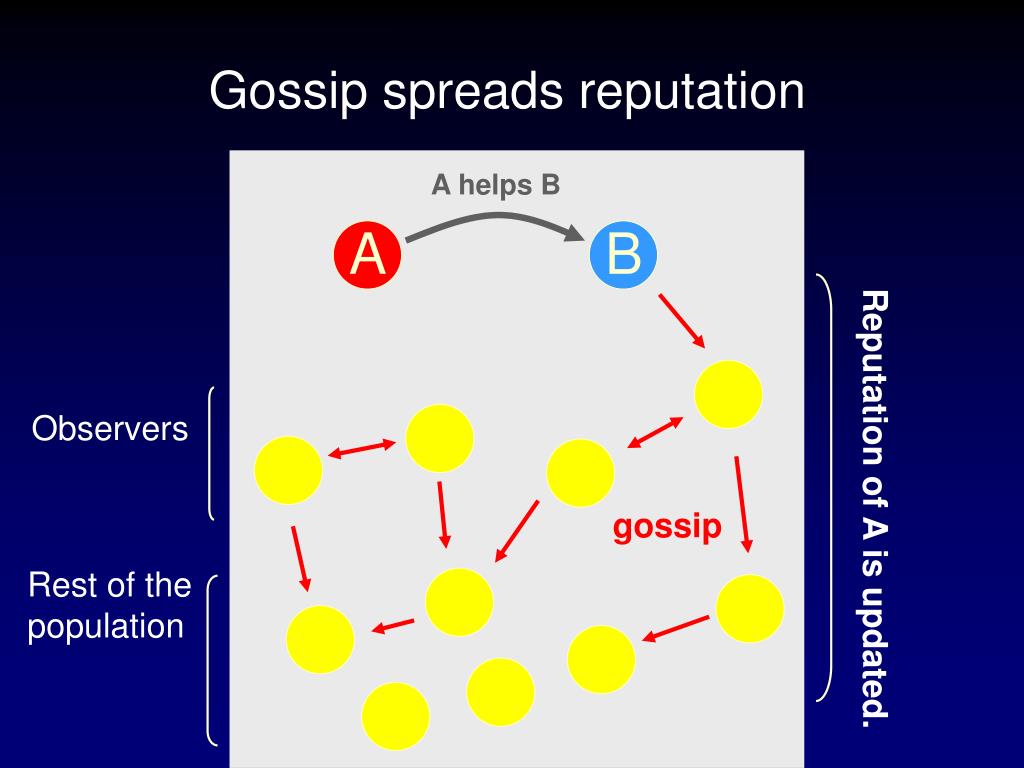 Gossip spreads reputation

A helps B

A

B

Observers

gossip

Rest of the population

Reputation of A is updated.